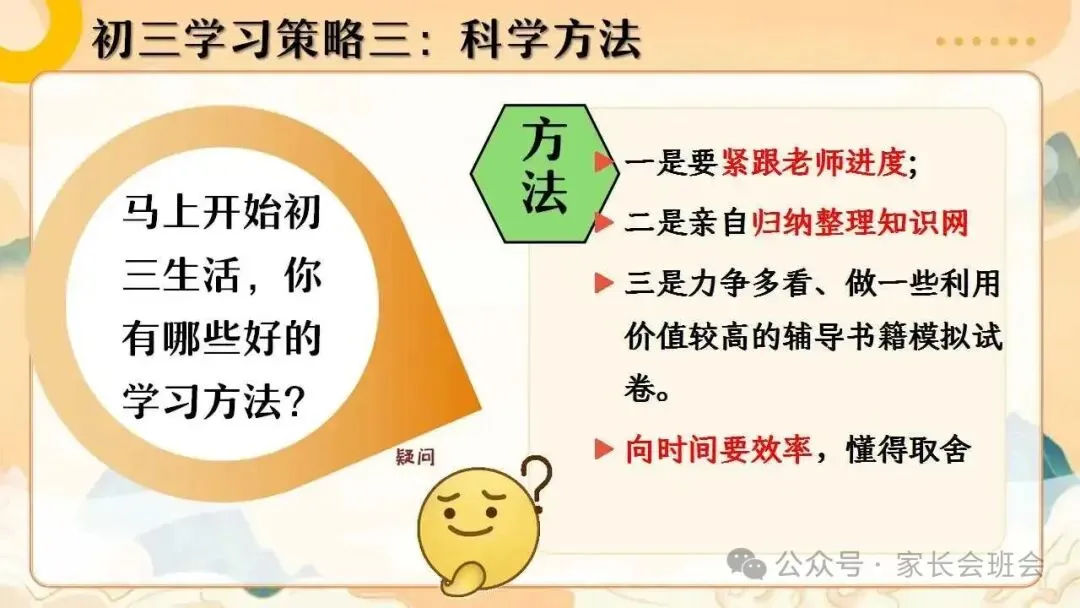 初三学习策略三：科学方法

马上开始初三生活，你有哪些好的学习方法？

疑问

方法

▶ 一是要紧跟老师进度；

▶ 二是亲自归纳整理知识网

▶ 三是力争多看、做一些利用价值较高的辅导书籍模拟试卷。

▶ 向时间要效率，懂得取舍

公众号 · 家长会班会